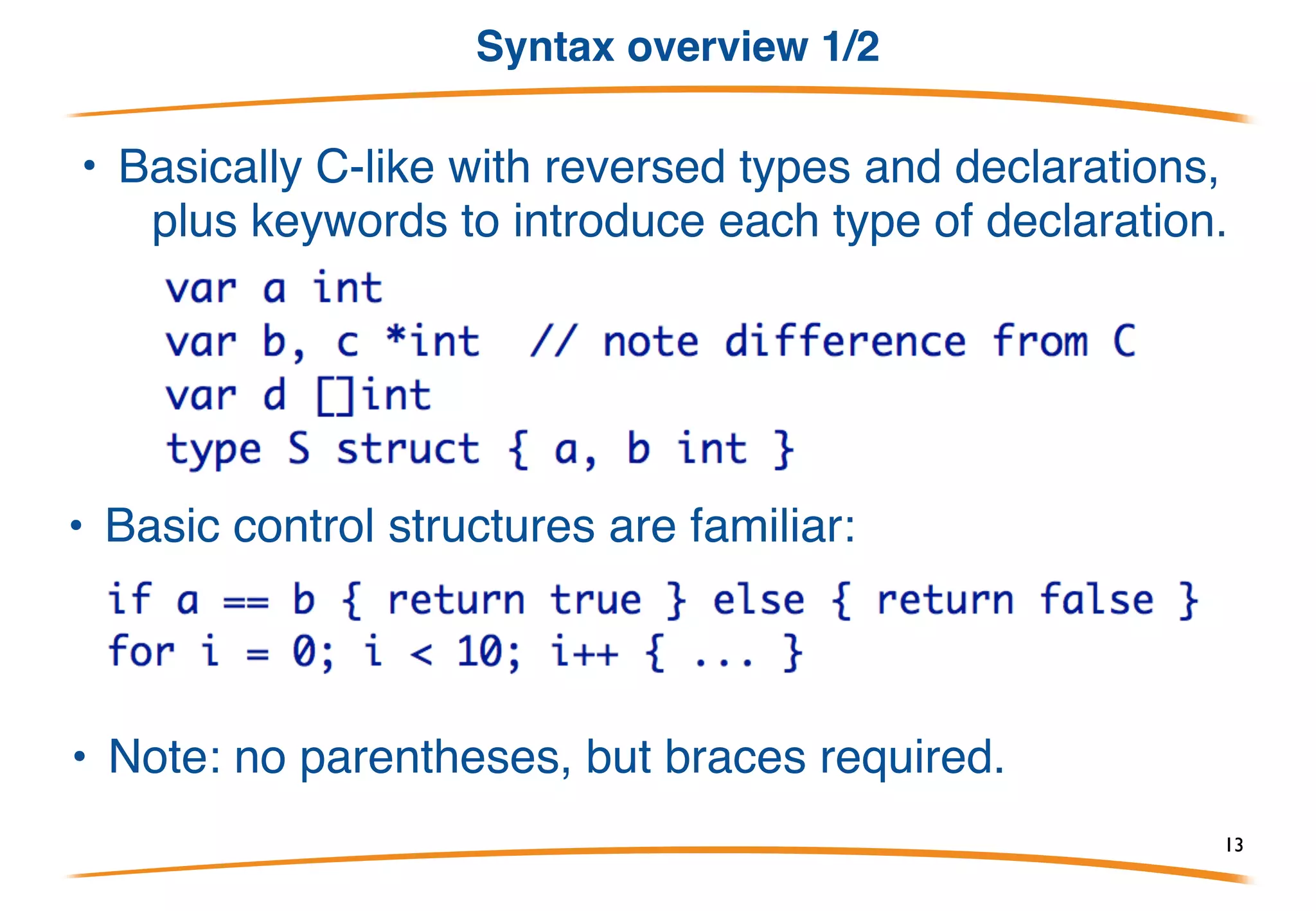 Syntax overview 1/2

• Basically C-like with reversed types and declarations, plus keywords to introduce each type of declaration.

var a int
var b, c *int  // note difference from C
var d []int
type S struct { a, b int }

• Basic control structures are familiar:

if a == b { return true } else { return false }
for i = 0; i < 10; i++ { ... }

• Note: no parentheses, but braces required.

13